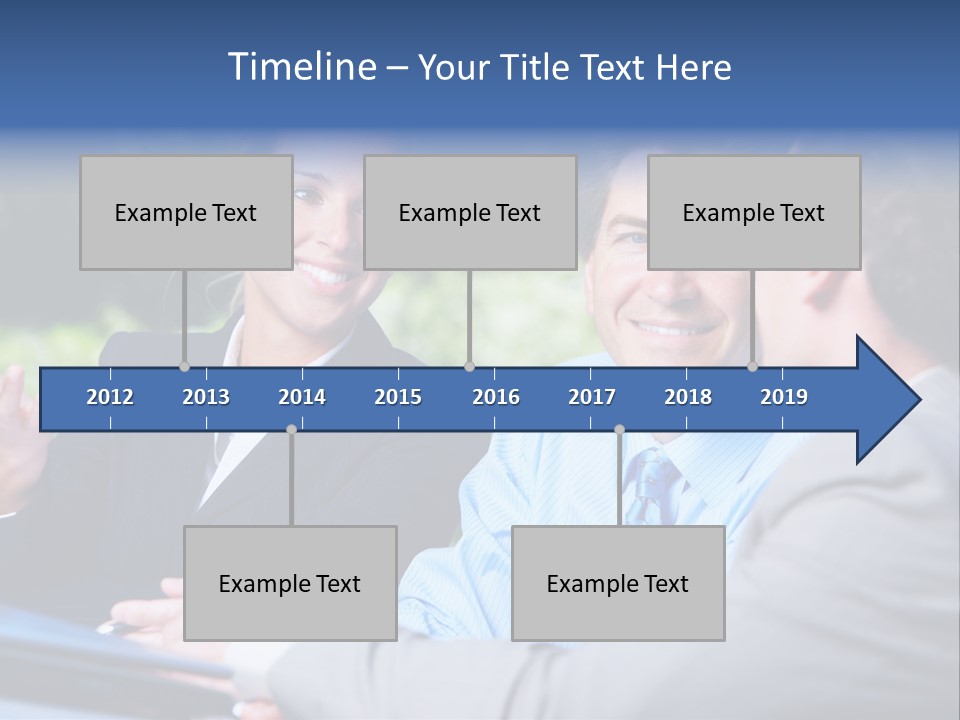 Timeline – Your Title Text Here

Example Text

Example Text

Example Text

2012 2013 2014 2015 2016 2017 2018 2019

Example Text

Example Text